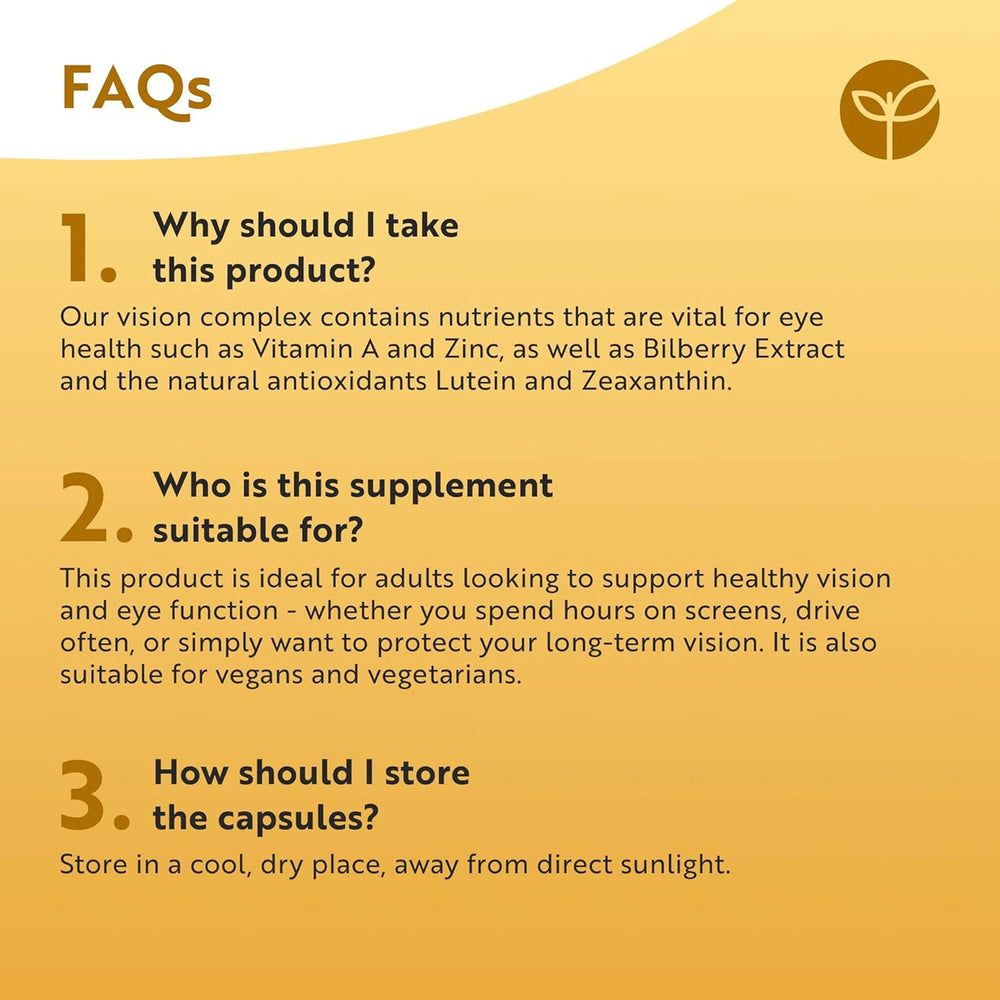 FAQs

1. Why should I take this product?

Our vision complex contains nutrients that are vital for eye health such as Vitamin A and Zinc, as well as Bilberry Extract and the natural antioxidants Lutein and Zeaxanthin.

2. Who is this supplement suitable for?

This product is ideal for adults looking to support healthy vision and eye function - whether you spend hours on screens, drive often, or simply want to protect your long-term vision. It is also suitable for vegans and vegetarians.

3. How should I store the capsules?

Store in a cool, dry place, away from direct sunlight.